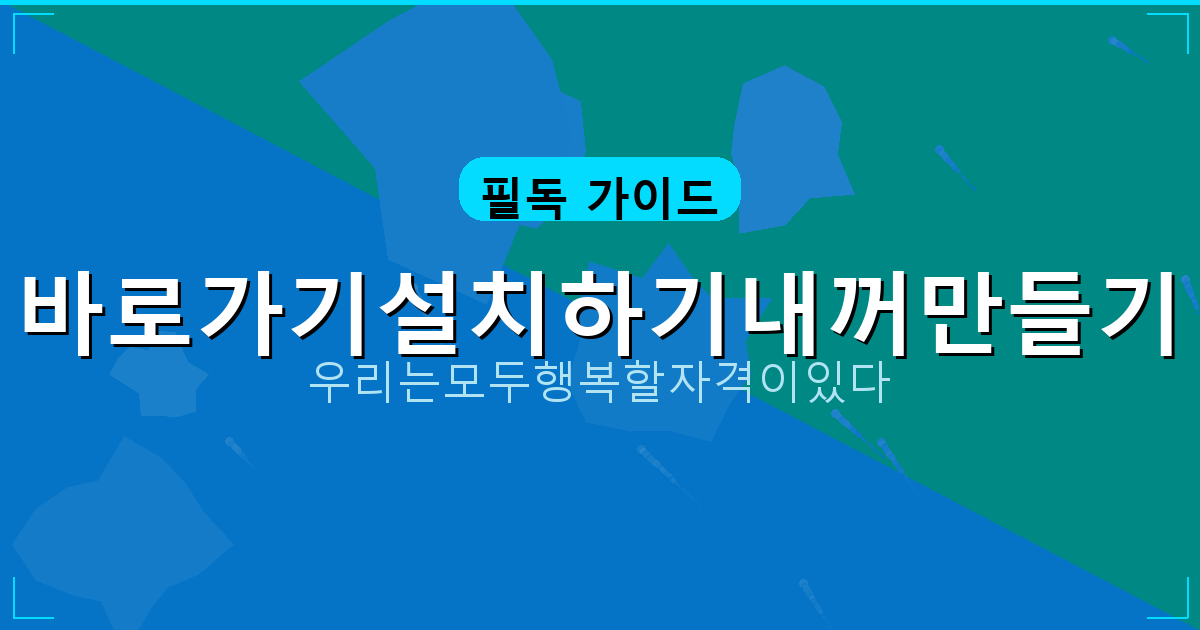 필독 가이드

바로가기설치하기내꺼만들기

우리는모두행복할자격이있다